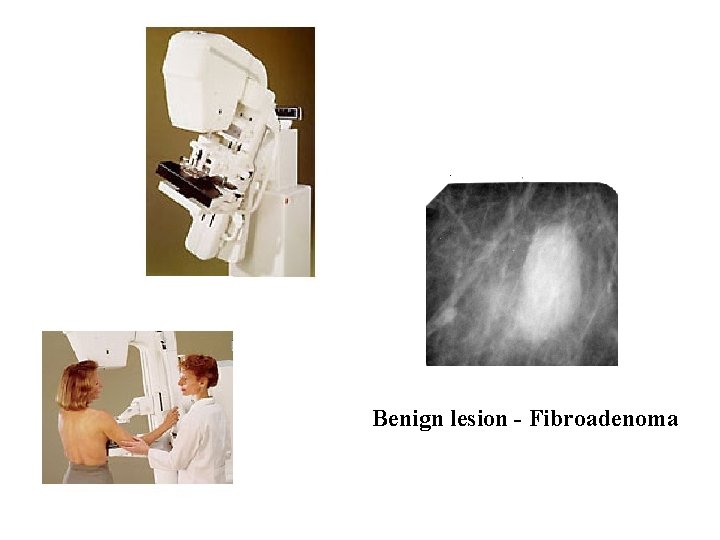 Benign lesion - Fibroadenoma